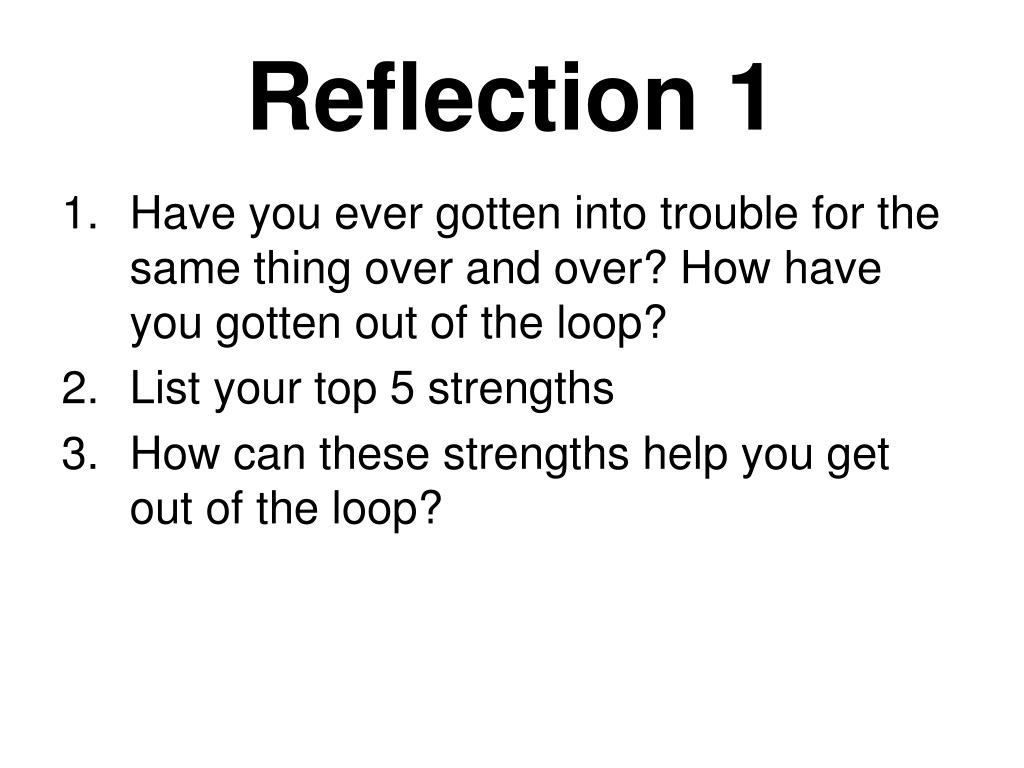 Reflection 1

1. Have you ever gotten into trouble for the same thing over and over? How have you gotten out of the loop?
2. List your top 5 strengths
3. How can these strengths help you get out of the loop?